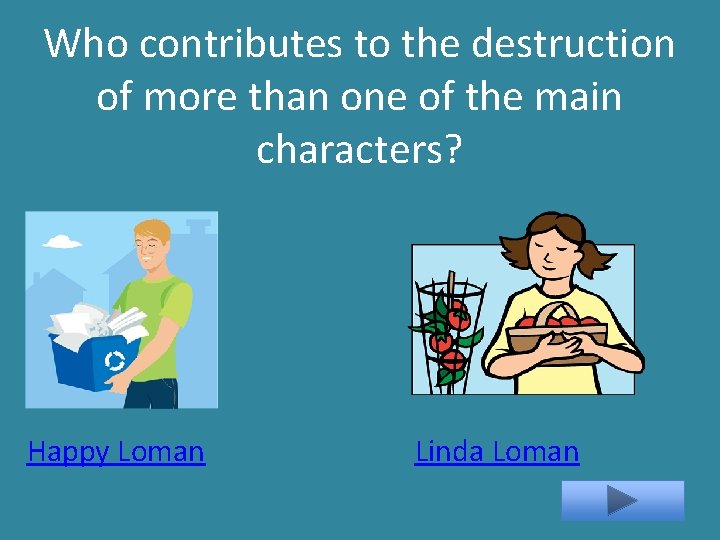 Who contributes to the destruction of more than one of the main characters?

Happy Loman

Linda Loman